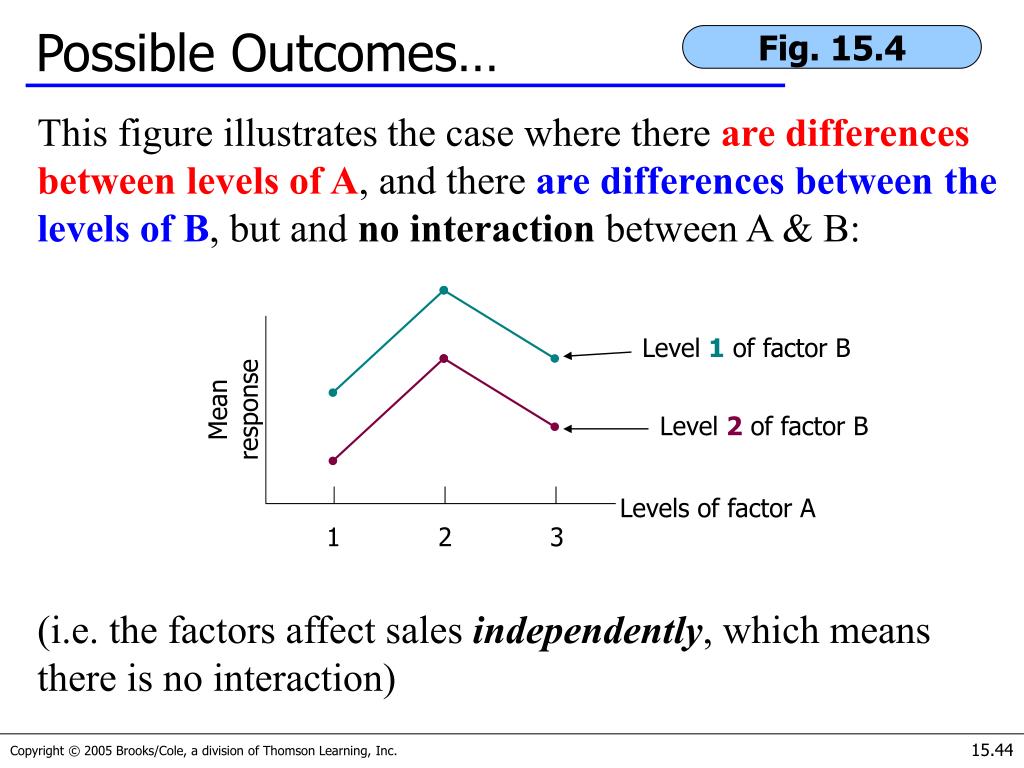 Possible Outcomes…

Fig. 15.4

This figure illustrates the case where there are differences between levels of A, and there are differences between the levels of B, but and no interaction between A & B:

Mean response

Level 1 of factor B

Level 2 of factor B

Levels of factor A

1 2 3

(i.e. the factors affect sales independently, which means there is no interaction)

Copyright © 2005 Brooks/Cole, a division of Thomson Learning, Inc.

15.44